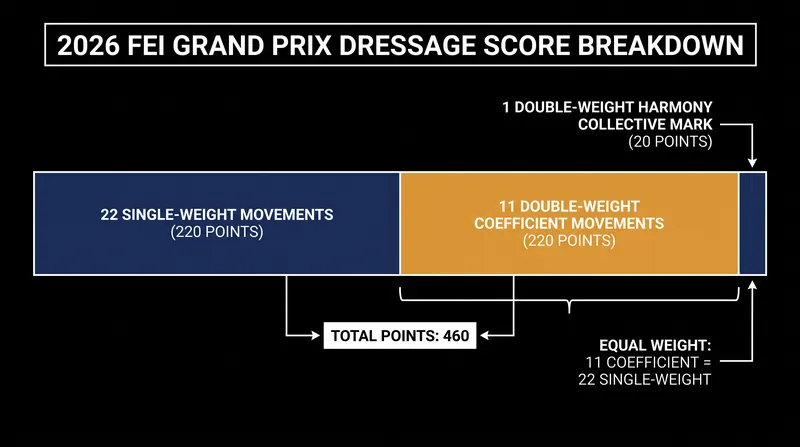 2026 FEI GRAND PRIX DRESSAGE SCORE BREAKDOWN

1 DOUBLE-WEIGHT HARMONY COLLECTIVE MARK (20 POINTS)

22 SINGLE-WEIGHT MOVEMENTS (220 POINTS)

11 DOUBLE-WEIGHT COEFFICIENT MOVEMENTS (220 POINTS)

TOTAL POINTS: 460

EQUAL WEIGHT: 11 COEFFICIENT = 22 SINGLE-WEIGHT